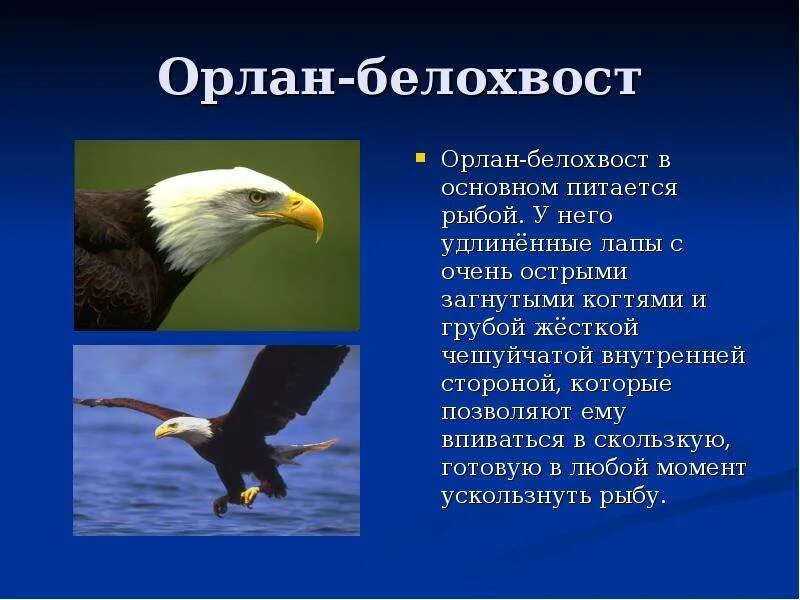 Орлан-белохвост

Орлан-белохвост в основном питается рыбой. У него удлинённые лапы с очень острыми загнутыми когтями и грубой жёсткой чешуйчатой внутренней стороной, которые позволяют ему впиваться в скользкую, готовую в любой момент ускользнуть рыбу.